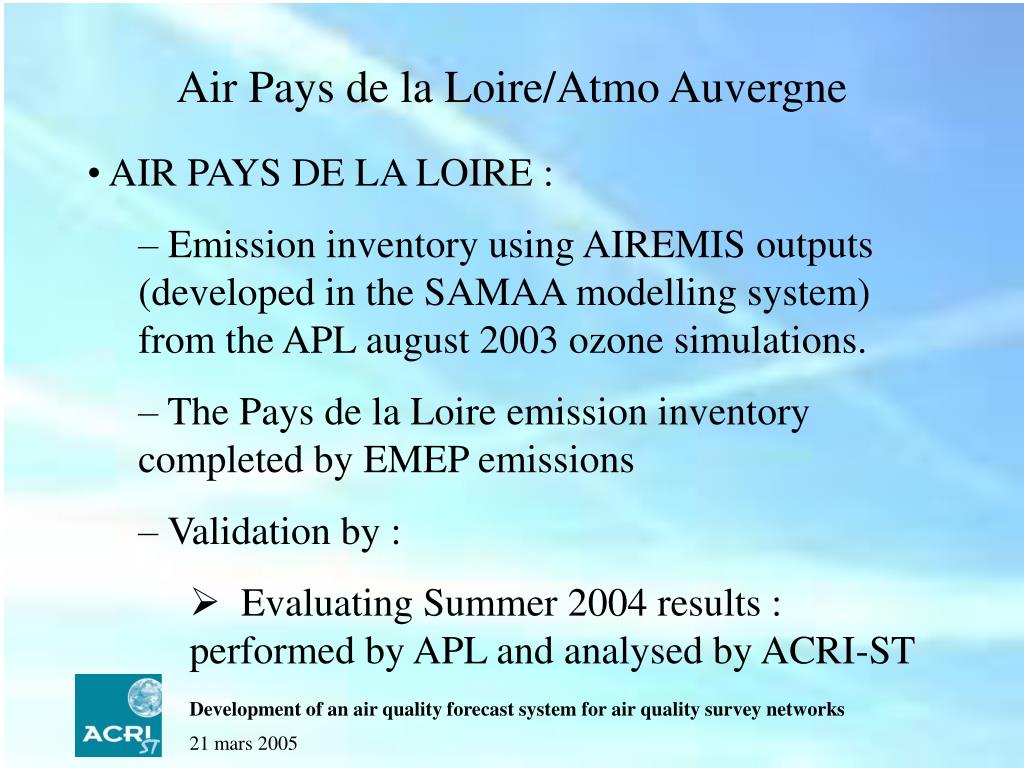 Air Pays de la Loire/Atmo Auvergne

• AIR PAYS DE LA LOIRE :

– Emission inventory using AIREMIS outputs (developed in the SAMAA modelling system) from the APL august 2003 ozone simulations.

– The Pays de la Loire emission inventory completed by EMEP emissions

– Validation by :

➢ Evaluating Summer 2004 results : performed by APL and analysed by ACRI-ST

ACRI ST

Development of an air quality forecast system for air quality survey networks

21 mars 2005